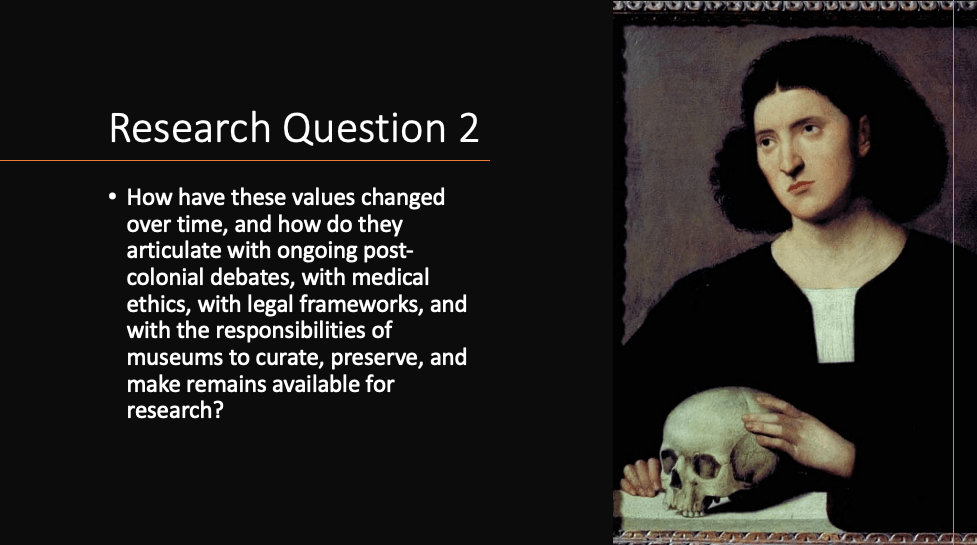 Research Question 2

• How have these values changed over time, and how do they articulate with ongoing post-colonial debates, with medical ethics, with legal frameworks, and with the responsibilities of museums to curate, preserve, and make remains available for research?